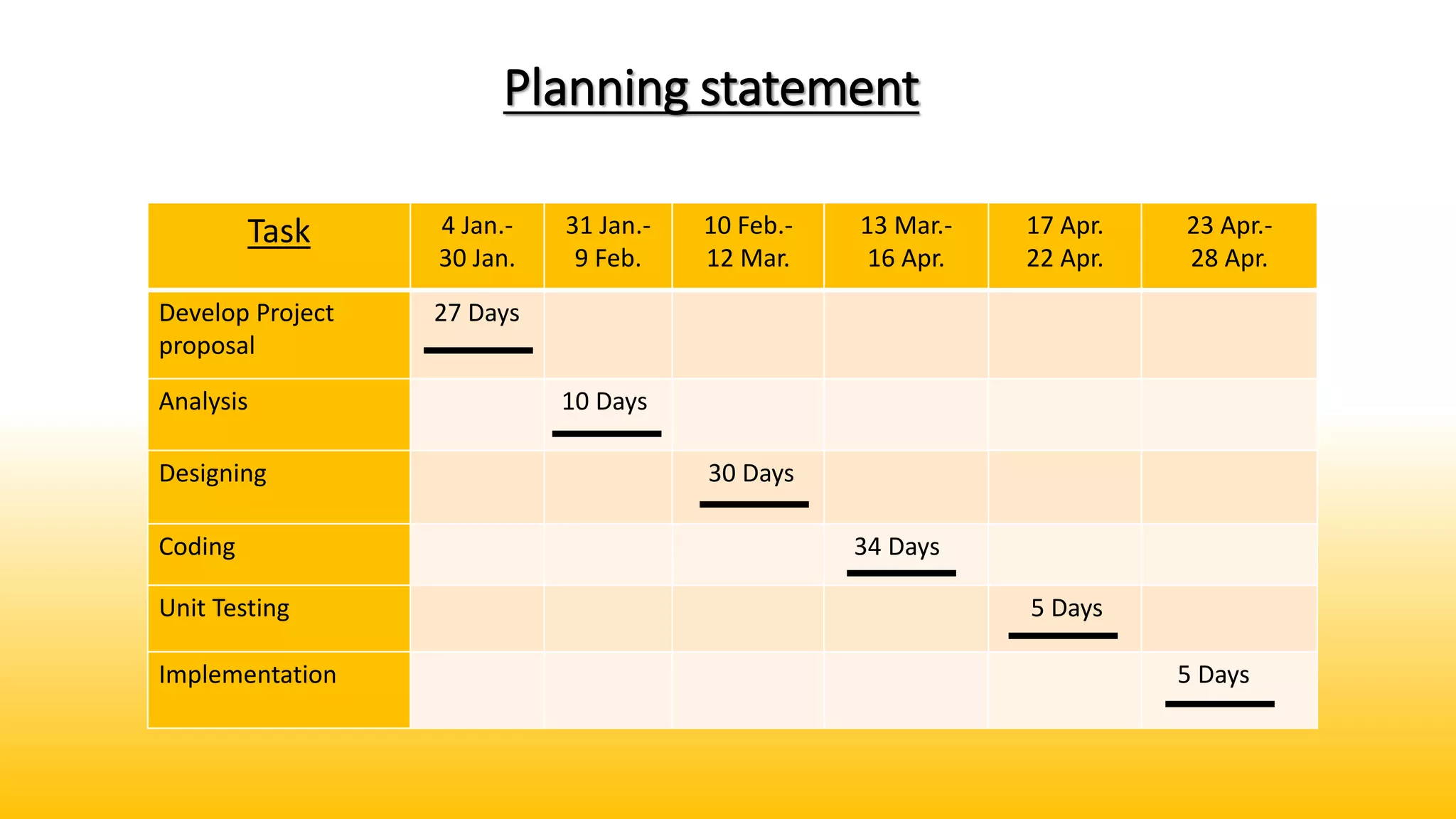 Planning statement

| Task | 4 Jan.- 30 Jan. | 31 Jan.- 9 Feb. | 10 Feb.- 12 Mar. | 13 Mar.- 16 Apr. | 17 Apr. 22 Apr. | 23 Apr.- 28 Apr. |
|---|---|---|---|---|---|---|
| Develop Project proposal | 27 Days | | | | | |
| Analysis | | 10 Days | | | | |
| Designing | | | 30 Days | | | |
| Coding | | | | 34 Days | | |
| Unit Testing | | | | | 5 Days | |
| Implementation | | | | | | 5 Days |